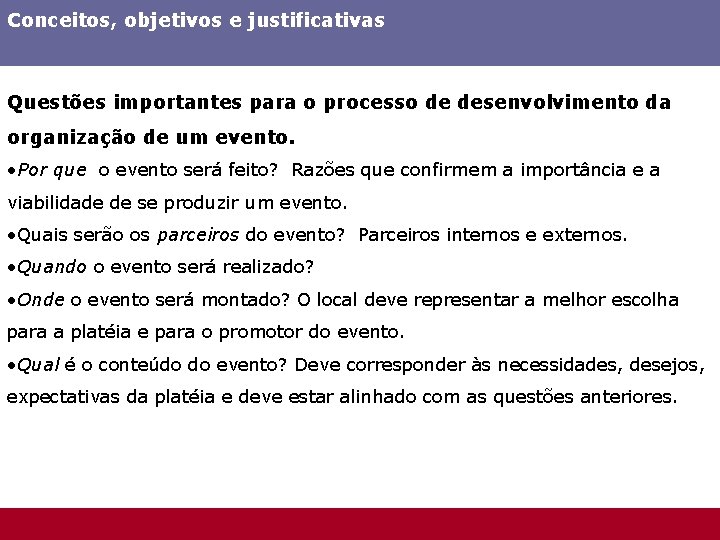 Conceitos, objetivos e justificativas

Questões importantes para o processo de desenvolvimento da organização de um evento.

•Por que o evento será feito? Razões que confirmem a importância e a viabilidade de se produzir um evento.

•Quais serão os parceiros do evento? Parceiros internos e externos.

•Quando o evento será realizado?

•Onde o evento será montado? O local deve representar a melhor escolha para a platéia e para o promotor do evento.

•Qual é o conteúdo do evento? Deve corresponder às necessidades, desejos, expectativas da platéia e deve estar alinhado com as questões anteriores.